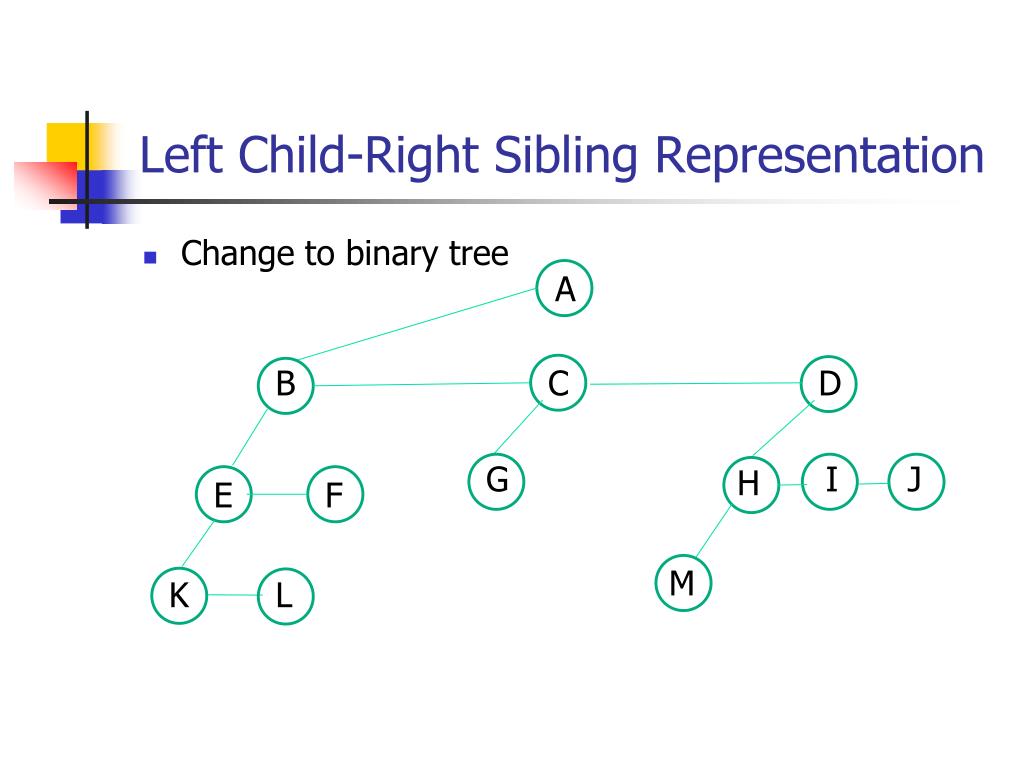 Left Child-Right Sibling Representation

Change to binary tree

A

B

C

D

E

F

G

H

I

J

K

L

M